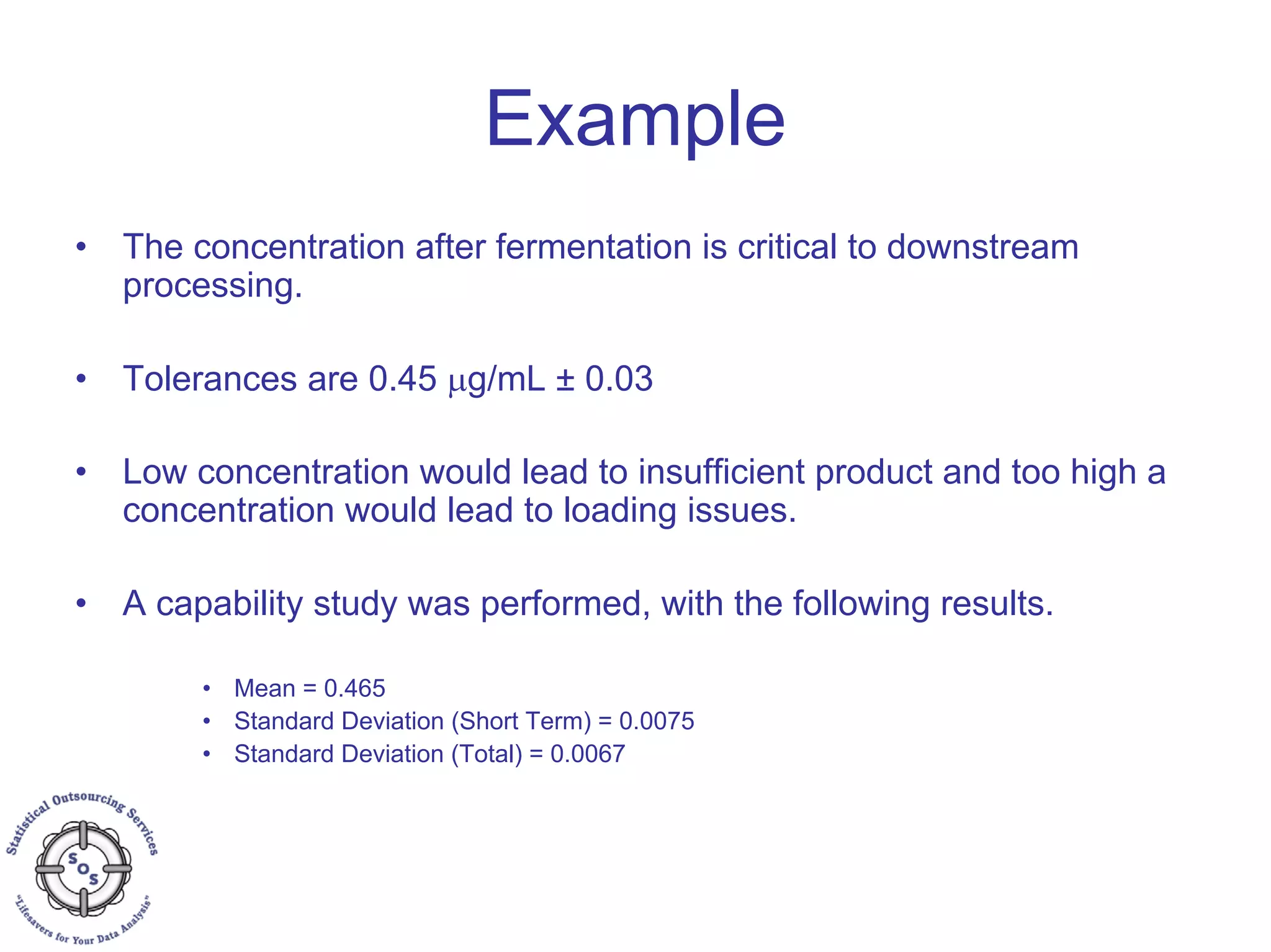 Example

• The concentration after fermentation is critical to downstream processing.

• Tolerances are 0.45 μg/mL ± 0.03

• Low concentration would lead to insufficient product and too high a concentration would lead to loading issues.

• A capability study was performed, with the following results.

• Mean = 0.465
• Standard Deviation (Short Term) = 0.0075
• Standard Deviation (Total) = 0.0067

Statistical Outsourcing Services
SOS
"Lifesavers for Your Data Analysis"